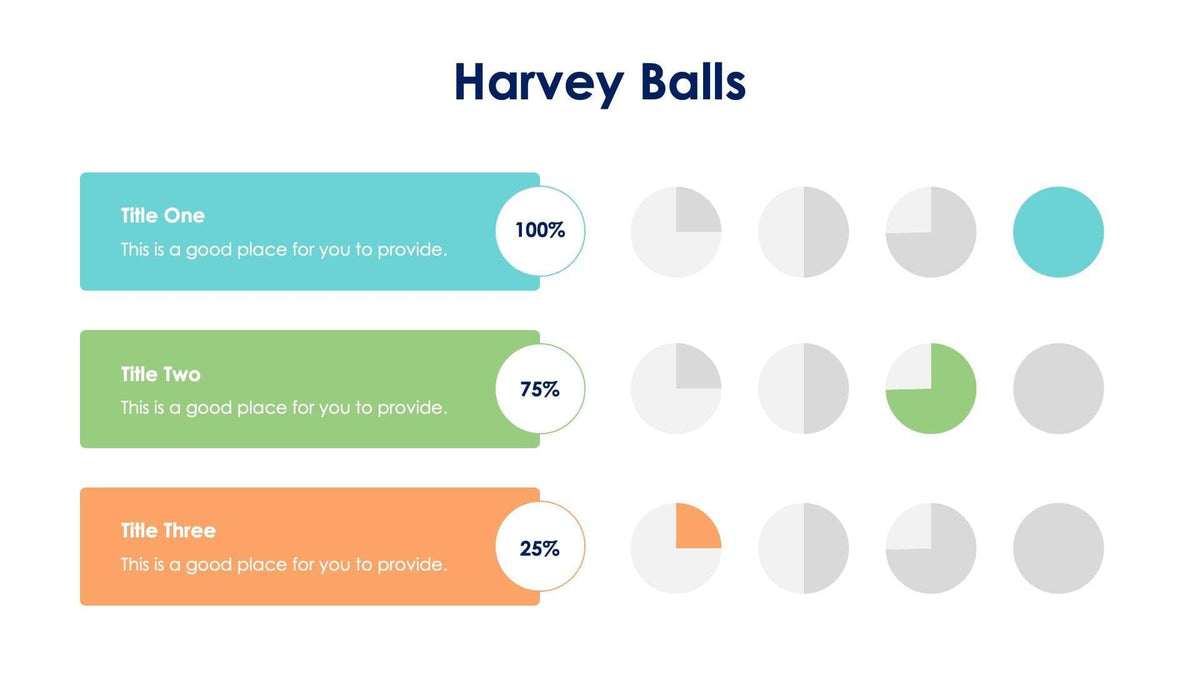 Harvey Balls

Title One
This is a good place for you to provide.
100%

Title Two
This is a good place for you to provide.
75%

Title Three
This is a good place for you to provide.
25%